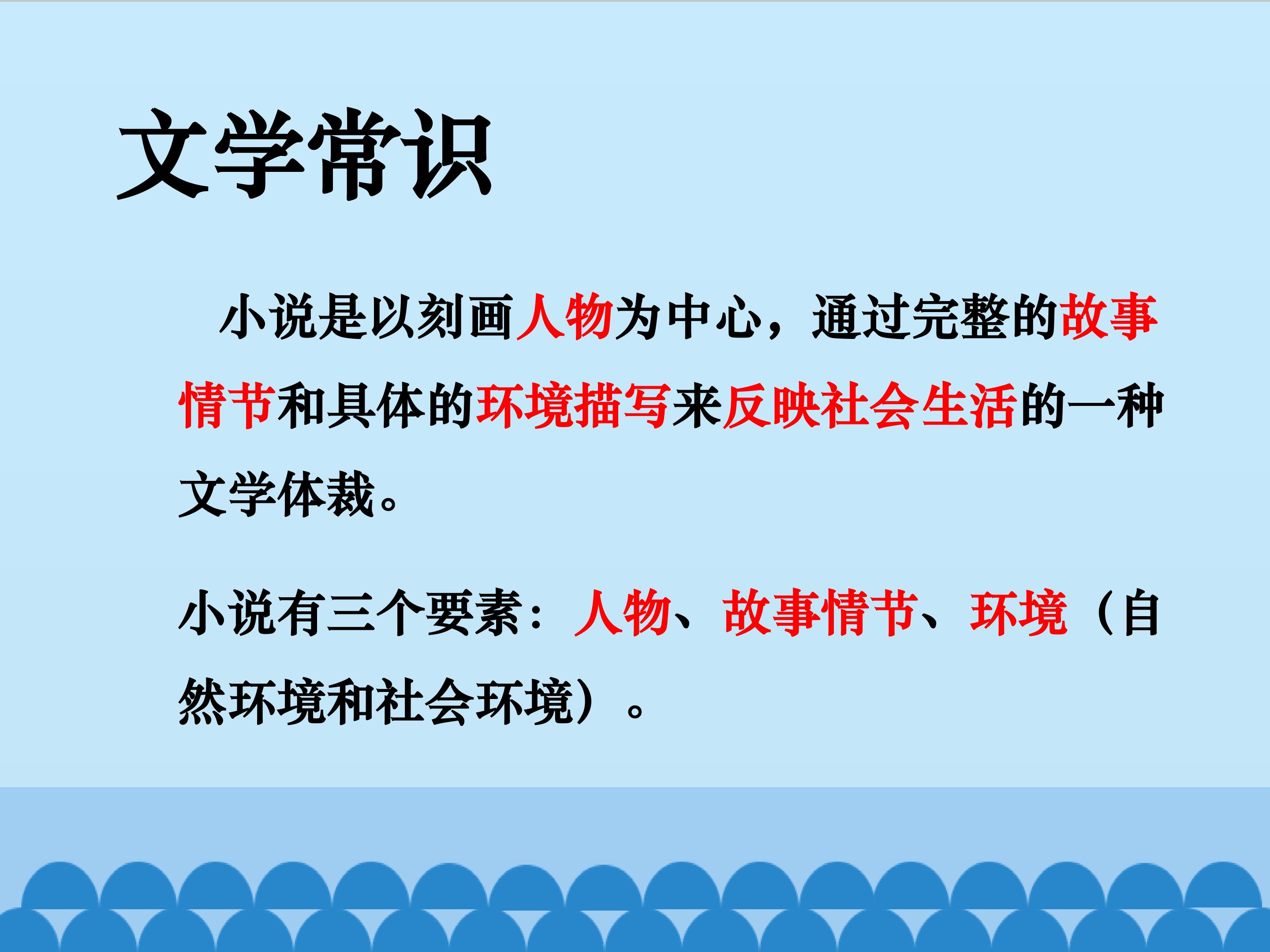 文学常识

小说是以刻画人物为中心，通过完整的故事情节和具体的环境描写来反映社会生活的一种文学体裁。

小说有三个要素：人物、故事情节、环境（自然环境和社会环境）。